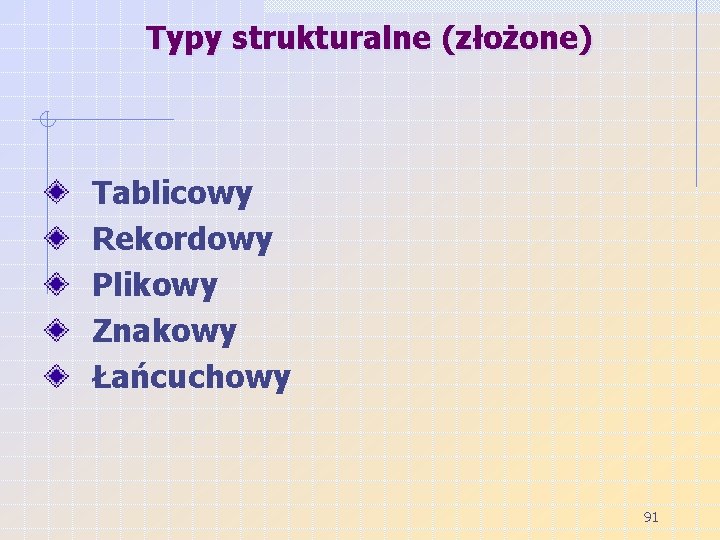 Typy strukturalne (złożone)

Tablicowy
Rekordowy
Plikowy
Znakowy
Łańcuchowy

91